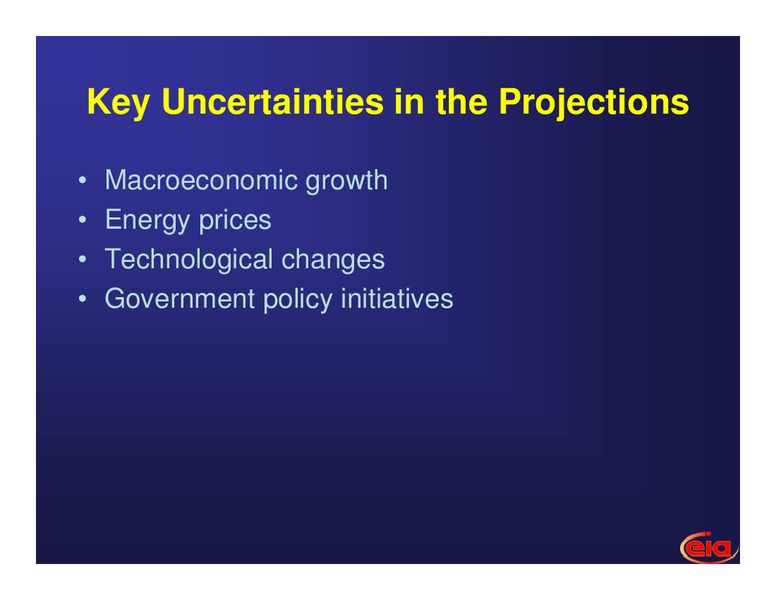 Key Uncertainties in the Projections

• Macroeconomic growth
• Energy prices
• Technological changes
• Government policy initiatives

eia